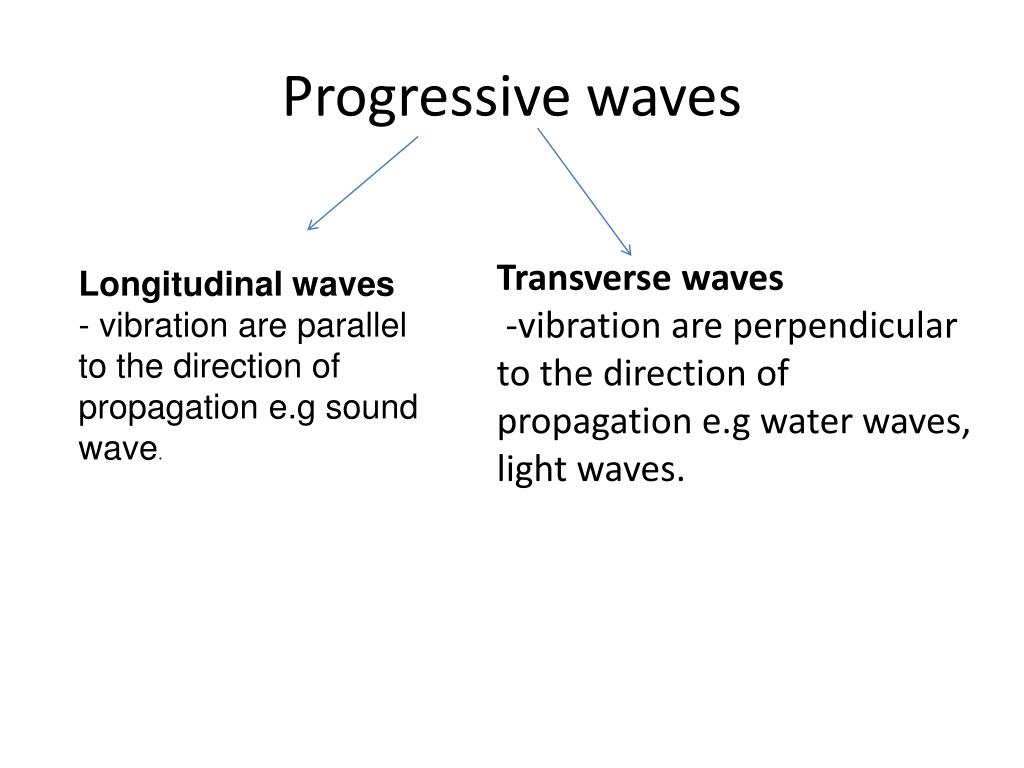 Progressive waves

Longitudinal waves
- vibration are parallel to the direction of propagation e.g sound wave.

Transverse waves
-vibration are perpendicular to the direction of propagation e.g water waves, light waves.